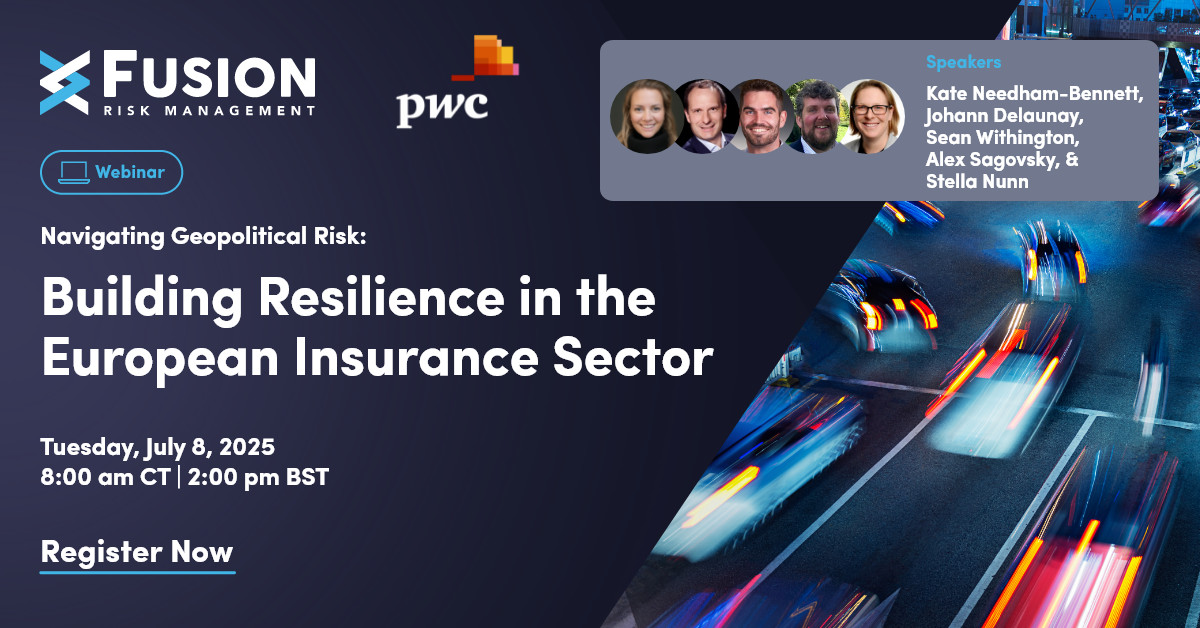 FUSION
RISK MANAGEMENT

pwc

Speakers
Kate Needham-Bennett, Johann Delaunay, Sean Withington, Alex Sagovsky, & Stella Nunn

Webinar

Navigating Geopolitical Risk:

Building Resilience in the European Insurance Sector

Tuesday, July 8, 2025
8:00 am CT | 2:00 pm BST

Register Now